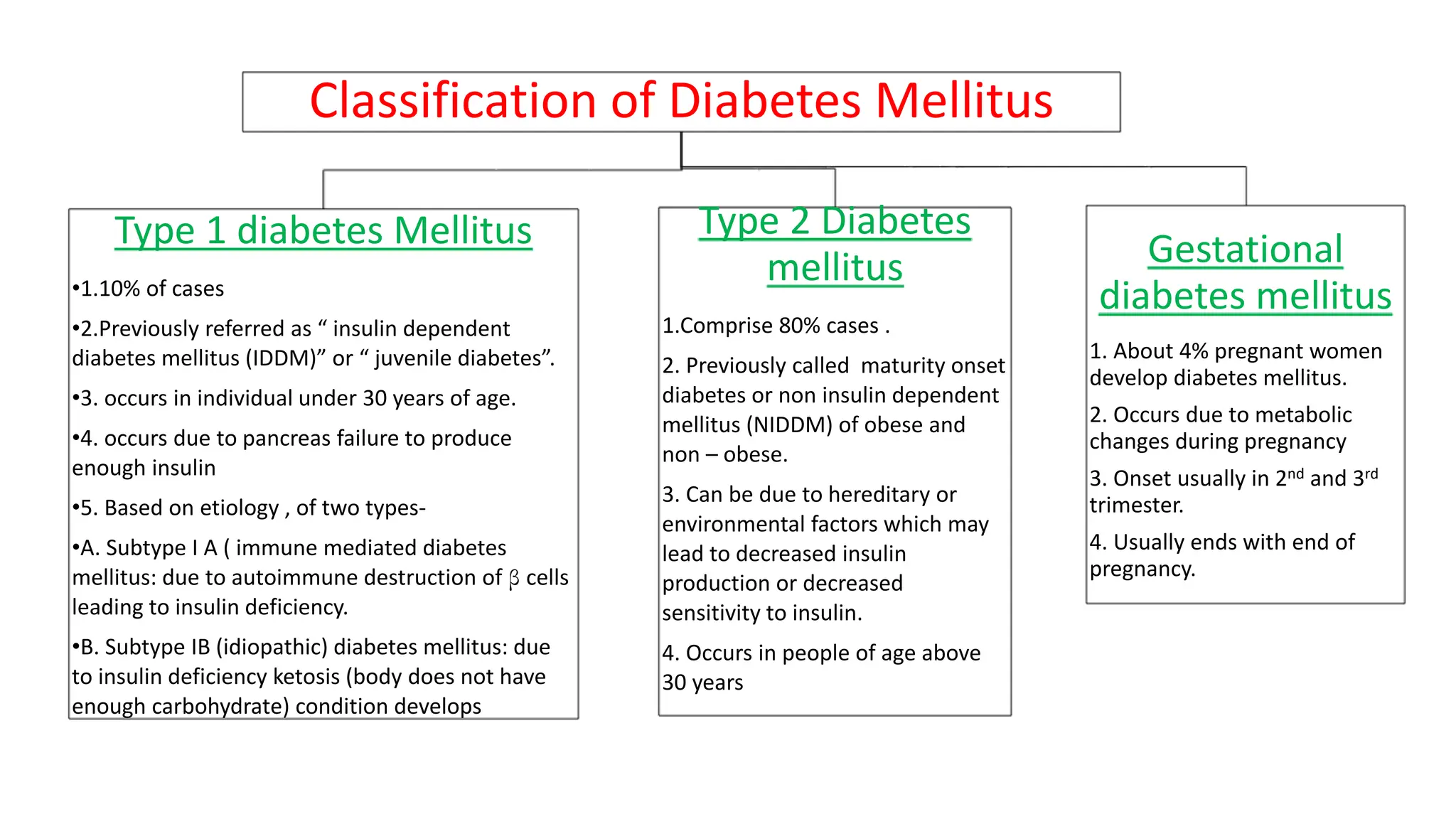 Classification of Diabetes Mellitus

Type 1 diabetes Mellitus

•1.10% of cases

•2.Previously referred as “ insulin dependent diabetes mellitus (IDDM)” or “ juvenile diabetes”.

•3. occurs in individual under 30 years of age.

•4. occurs due to pancreas failure to produce enough insulin

•5. Based on etiology , of two types-

•A. Subtype I A ( immune mediated diabetes mellitus: due to autoimmune destruction of β cells leading to insulin deficiency.

•B. Subtype IB (idiopathic) diabetes mellitus: due to insulin deficiency ketosis (body does not have enough carbohydrate) condition develops

Type 2 Diabetes mellitus

1.Comprise 80% cases .

2. Previously called maturity onset diabetes or non insulin dependent mellitus (NIDDM) of obese and non – obese.

3. Can be due to hereditary or environmental factors which may lead to decreased insulin production or decreased sensitivity to insulin.

4. Occurs in people of age above 30 years

Gestational diabetes mellitus

1. About 4% pregnant women develop diabetes mellitus.

2. Occurs due to metabolic changes during pregnancy

3. Onset usually in 2$^{nd}$ and 3$^{rd}$ trimester.

4. Usually ends with end of pregnancy.